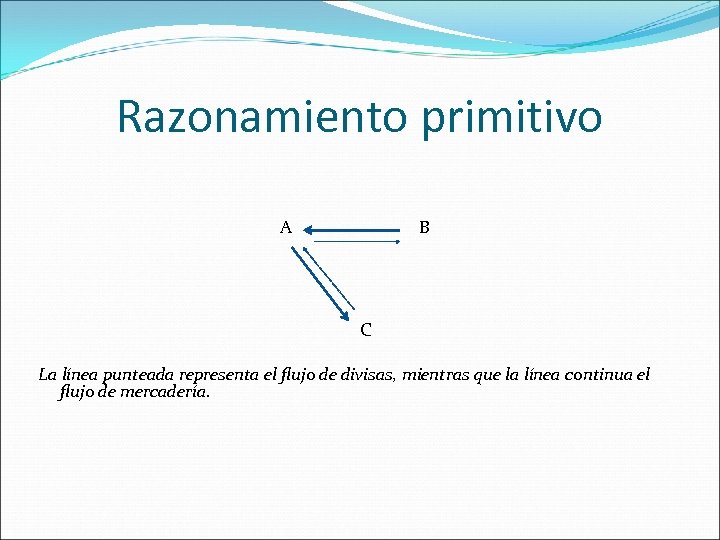 Razonamiento primitivo

A

B

C

La línea punteada representa el flujo de divisas, mientras que la línea continua el flujo de mercadería.